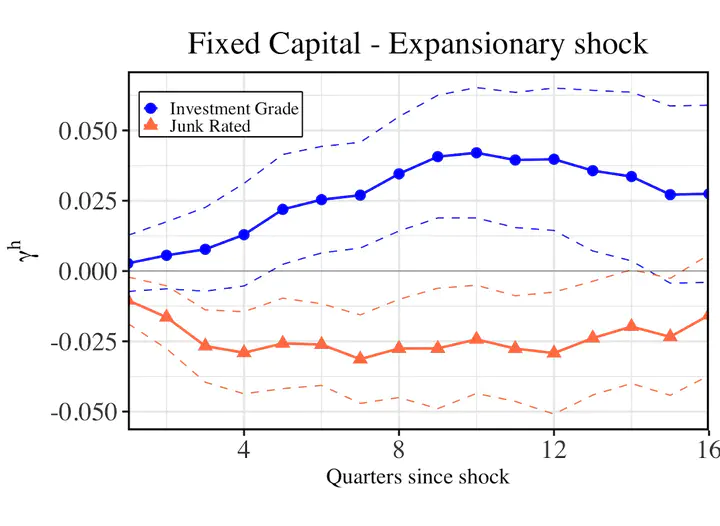 Fixed Capital - Expansionary shock

Investment Grade
Junk Rated

0.050
0.025
0.000
-0.025
-0.050

$\gamma^h$

4
8
12
16

Quarters since shock